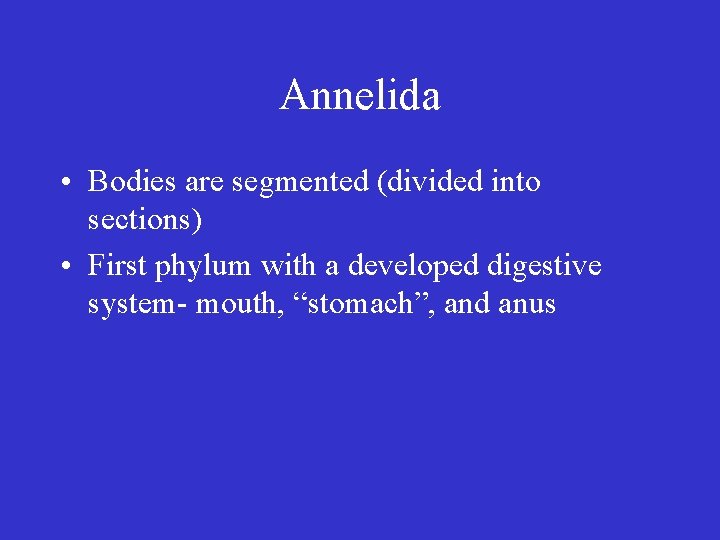 Annelida

• Bodies are segmented (divided into sections)
• First phylum with a developed digestive system- mouth, “stomach”, and anus